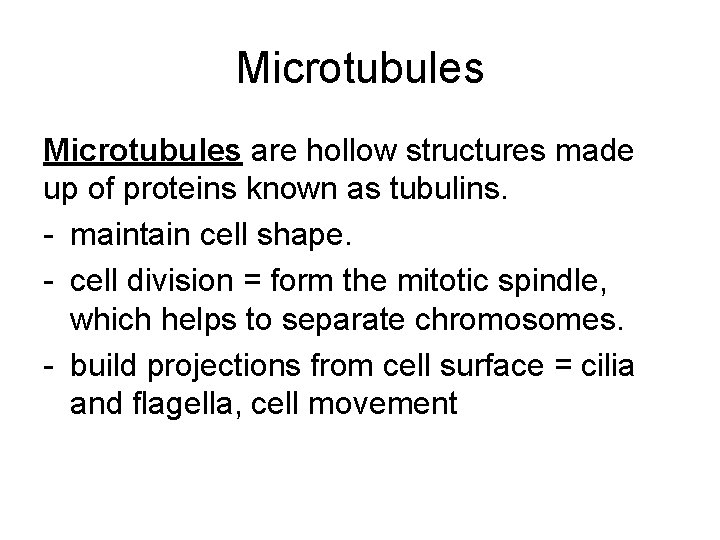 Microtubules

Microtubules are hollow structures made up of proteins known as tubulins.

- maintain cell shape.
- cell division = form the mitotic spindle, which helps to separate chromosomes.
- build projections from cell surface = cilia and flagella, cell movement